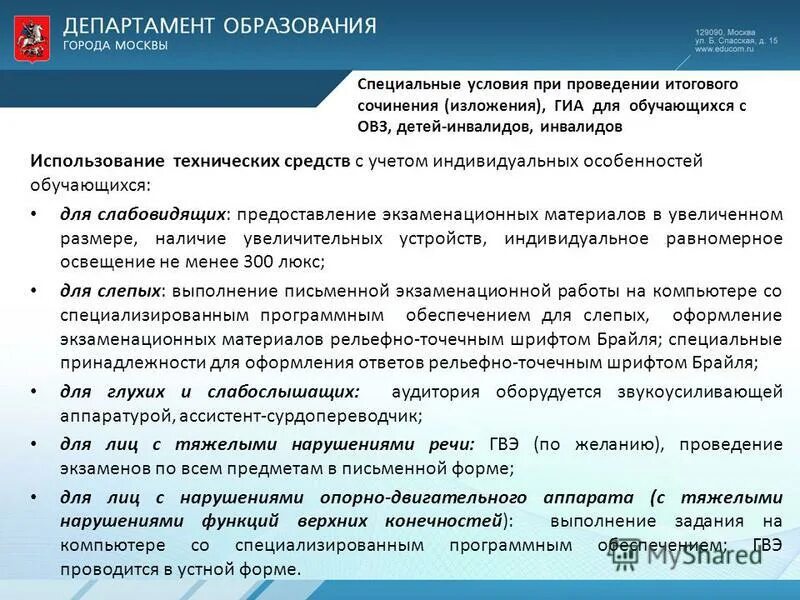 ДЕПАРТАМЕНТ ОБРАЗОВАНИЯ
ГОРОДА МОСКВЫ

129090, Москва
ул. Б. Спасская, д. 15
www.educom.ru

Специальные условия при проведении итогового сочинения (изложения), ГИА для обучающихся с ОВЗ, детей-инвалидов, инвалидов

Использование технических средств с учетом индивидуальных особенностей обучающихся:

• для слабовидящих: предоставление экзаменационных материалов в увеличенном размере, наличие увеличительных устройств, индивидуальное равномерное освещение не менее 300 люкс;

• для слепых: выполнение письменной экзаменационной работы на компьютере со специализированным программным обеспечением для слепых, оформление экзаменационных материалов рельефно-точечным шрифтом Брайля; специальные принадлежности для оформления ответов рельефно-точечным шрифтом Брайля;

• для глухих и слабослышащих: аудитория оборудуется звукоусиливающей аппаратурой, ассистент-сурдопереводчик;

• для лиц с тяжелыми нарушениями речи: ГВЭ (по желанию), проведение экзаменов по всем предметам в письменной форме;

• для лиц с нарушениями опорно-двигательного аппарата (с тяжелыми нарушениями функций верхних конечностей): выполнение задания на компьютере со специализированным программным обеспечением; ГВЭ проводится в устной форме.

MyShared